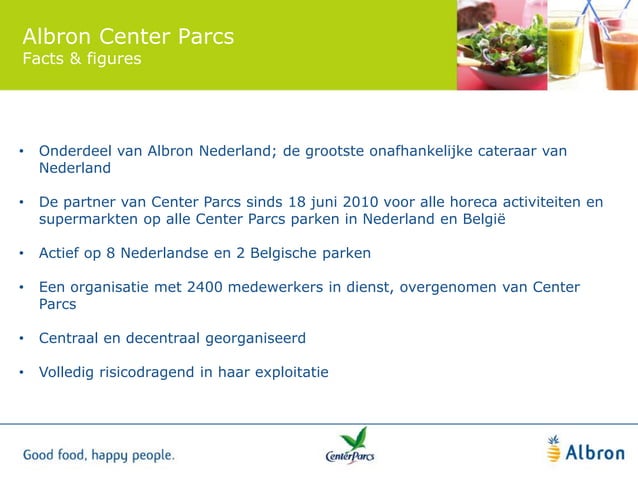 Albron Center Parcs
Facts & figures

• Onderdeel van Albron Nederland; de grootste onafhankelijke cateraar van Nederland

• De partner van Center Parcs sinds 18 juni 2010 voor alle horeca activiteiten en supermarkten op alle Center Parcs parken in Nederland en België

• Actief op 8 Nederlandse en 2 Belgische parken

• Een organisatie met 2400 medewerkers in dienst, overgenomen van Center Parcs

• Centraal en decentraal georganiseerd

• Volledig risicodragend in haar exploitatie

Good food, happy people.

CenterParcs

Albron